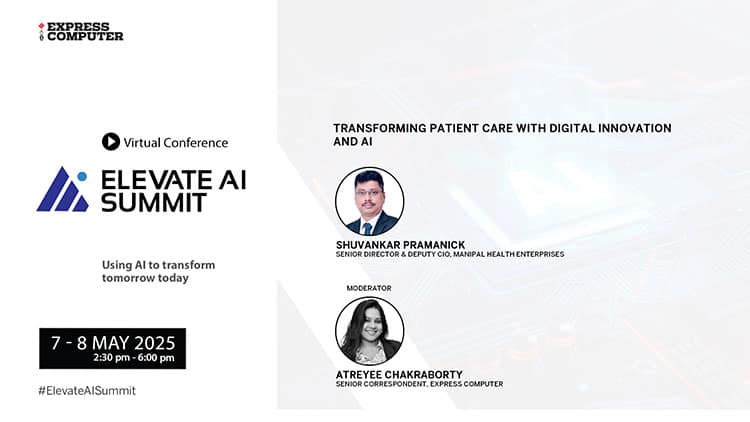 EXPRESS COMPUTER

Virtual Conference

ELEVATE AI SUMMIT

Using AI to transform tomorrow today

7 - 8 MAY 2025
2:30 pm - 6:00 pm

#ElevateAISummit

TRANSFORMING PATIENT CARE WITH DIGITAL INNOVATION AND AI

SHUVANKAR PRAMANICK
SENIOR DIRECTOR & DEPUTY CIO, MANIPAL HEALTH ENTERPRISES

MODERATOR

ATREYEE CHAKRABORTY
SENIOR CORRESPONDENT, EXPRESS COMPUTER